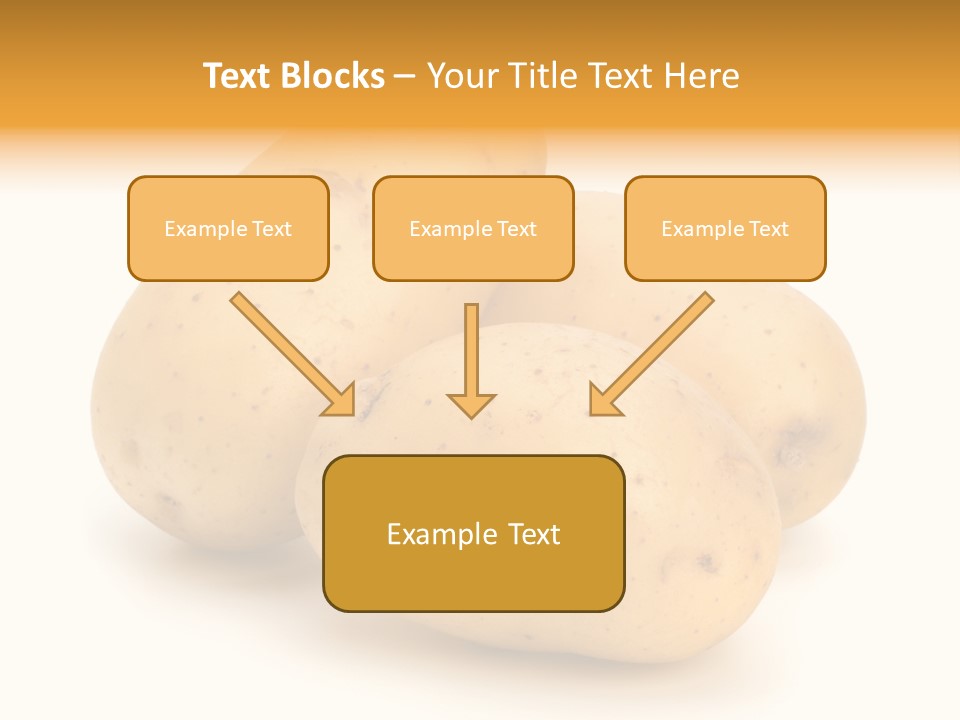 Text Blocks – Your Title Text Here

Example Text

Example Text

Example Text

Example Text